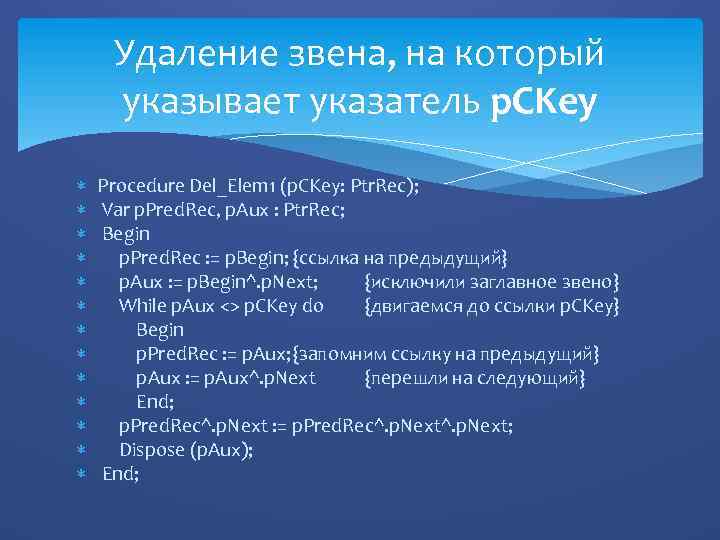 Удаление звена, на который указывает указатель pCKey

Procedure Del_Elem1 (pCKey: PtrRec);
Var pPredRec, pAux : PtrRec;
Begin
pPredRec := pBegin; {ссылка на предыдущий}
pAux := pBegin^.pNext; {исключили заглавное звено}
While pAux <> pCKey do {двигаемся до ссылки pCKey}
Begin
pPredRec := pAux;{запомним ссылку на предыдущий}
pAux := pAux^.pNext {перешли на следующий}
End;
pPredRec^.pNext := pPredRec^.pNext^.pNext;
Dispose (pAux);
End;